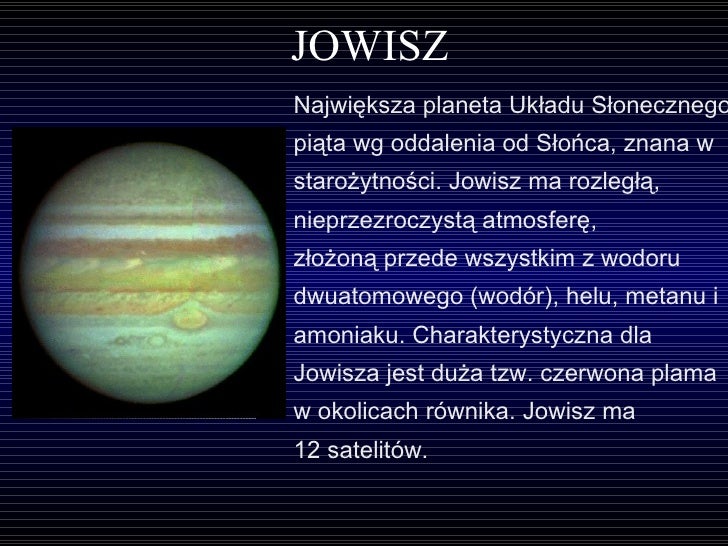 JOWISZ

Największa planeta Układu Słonecznego piąta wg oddalenia od Słońca, znana w starożytności. Jowisz ma rozległą, nieprzezroczystą atmosferę, złożoną przede wszystkim z wodoru dwuatomowego (wodór), helu, metanu i amoniaku. Charakterystyczna dla Jowisza jest duża tzw. czerwona plama w okolicach równika. Jowisz ma 12 satelitów.